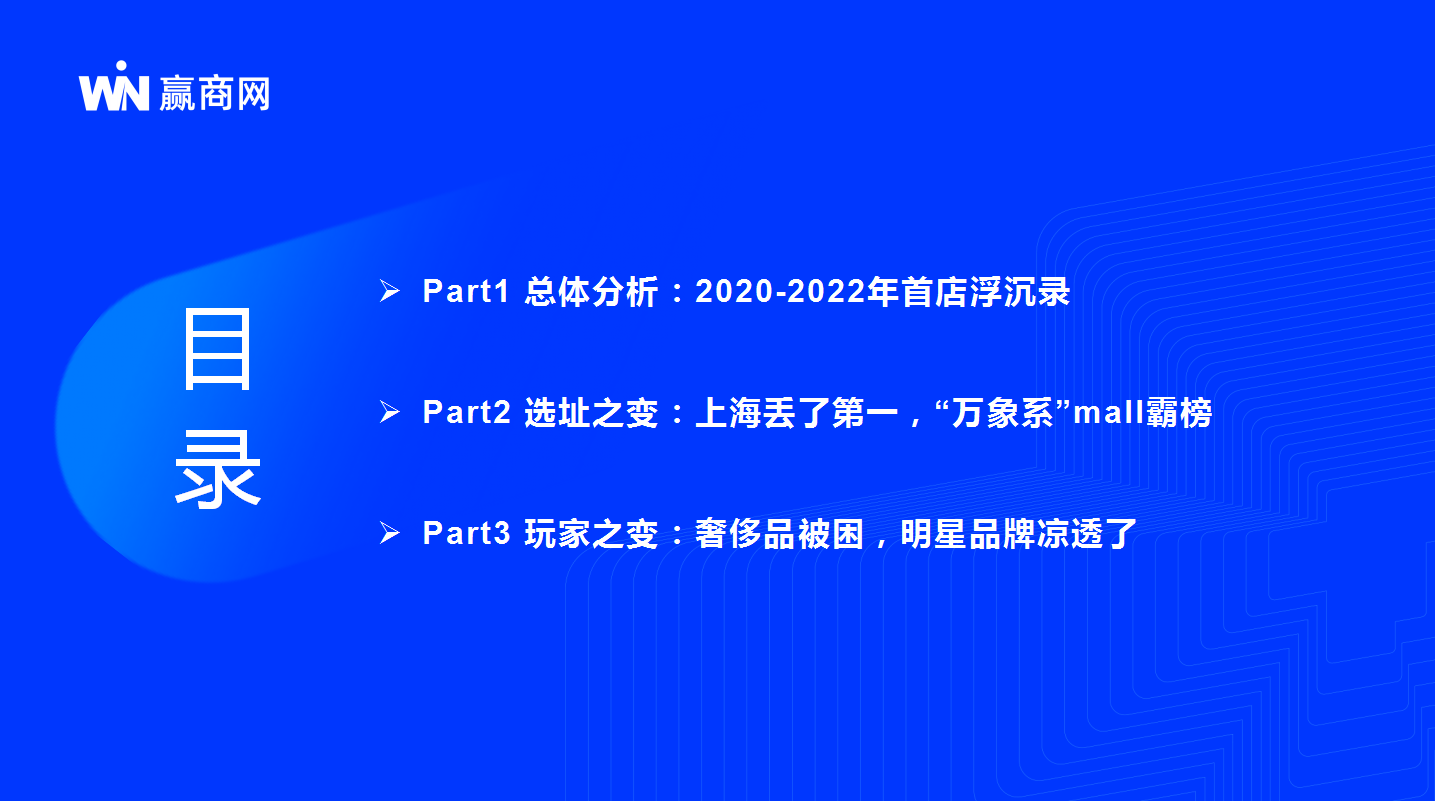 WIN 赢商网

目录

➢ Part1 总体分析：2020-2022年首店浮沉录

➢ Part2 选址之变：上海丢了第一，“万象系”mall霸榜

➢ Part3 玩家之变：奢侈品被困，明星品牌凉透了